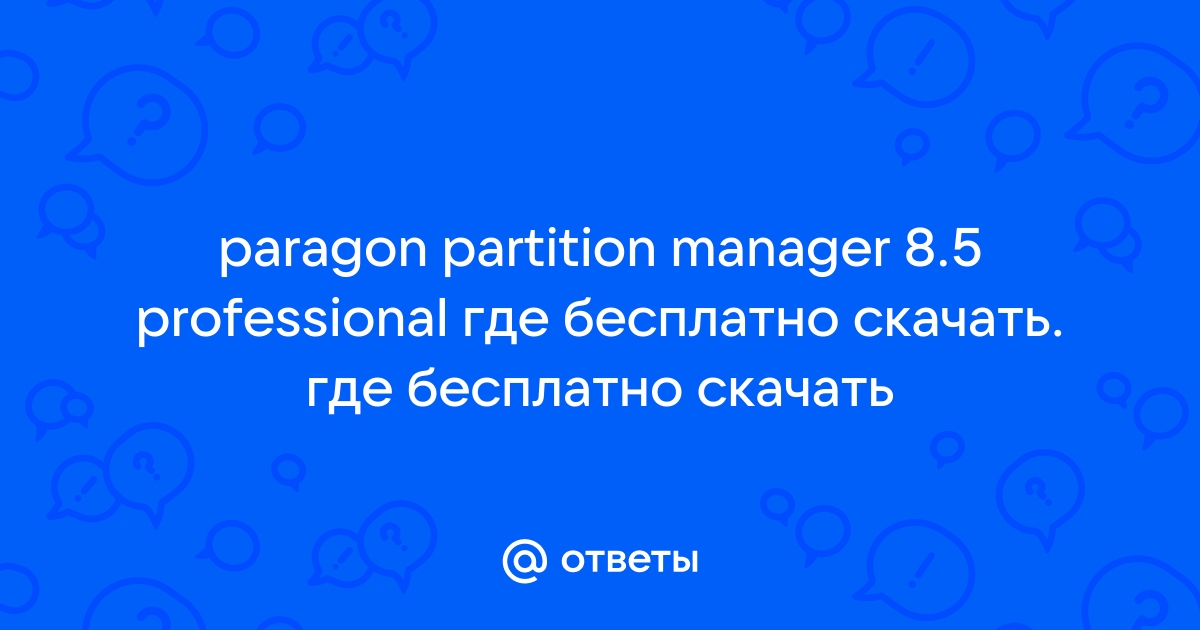 paragon partition manager 8.5 professional где бесплатно скачать. где бесплатно скачать

@ ответы